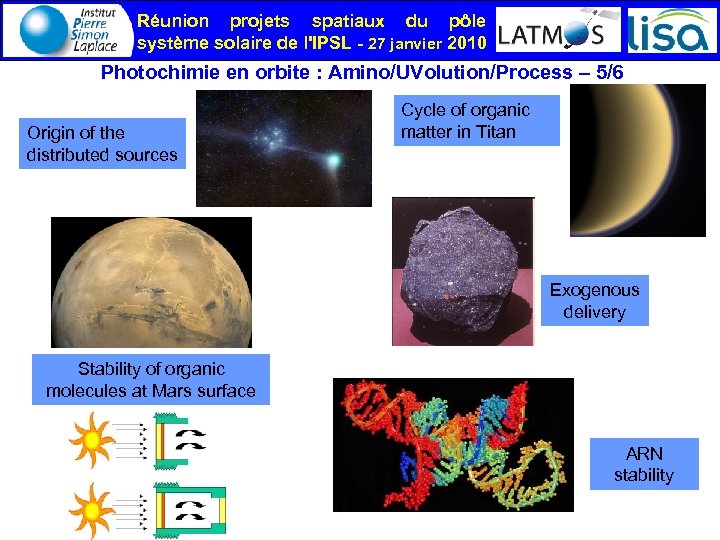 Institut Pierre Simon Laplace

Réunion projets spatiaux du pôle système solaire de l'IPSL - 27 janvier 2010

LATMOS

lisa

Photochimie en orbite : Amino/UVolution/Process – 5/6

Origin of the distributed sources

Cycle of organic matter in Titan

Exogenous delivery

Stability of organic molecules at Mars surface

ARN stability